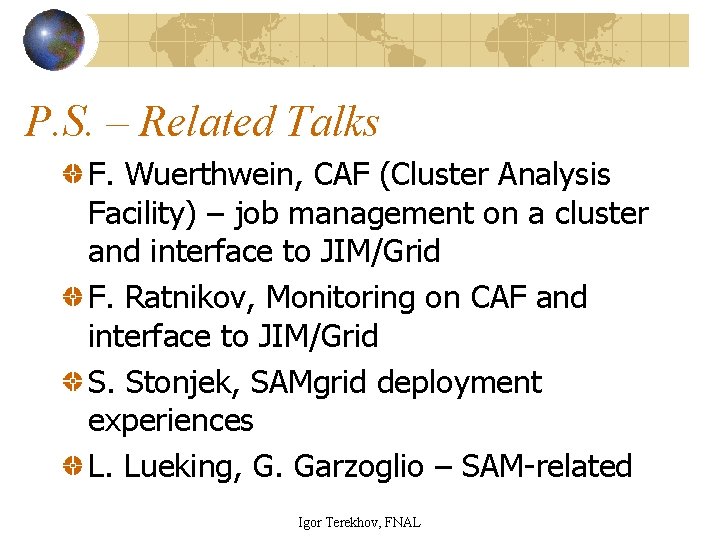 P.S. – Related Talks

F. Wuerthwein, CAF (Cluster Analysis Facility) – job management on a cluster and interface to JIM/Grid

F. Ratnikov, Monitoring on CAF and interface to JIM/Grid

S. Stonjek, SAMgrid deployment experiences

L. Lueking, G. Garzoglio – SAM-related

Igor Terekhov, FNAL